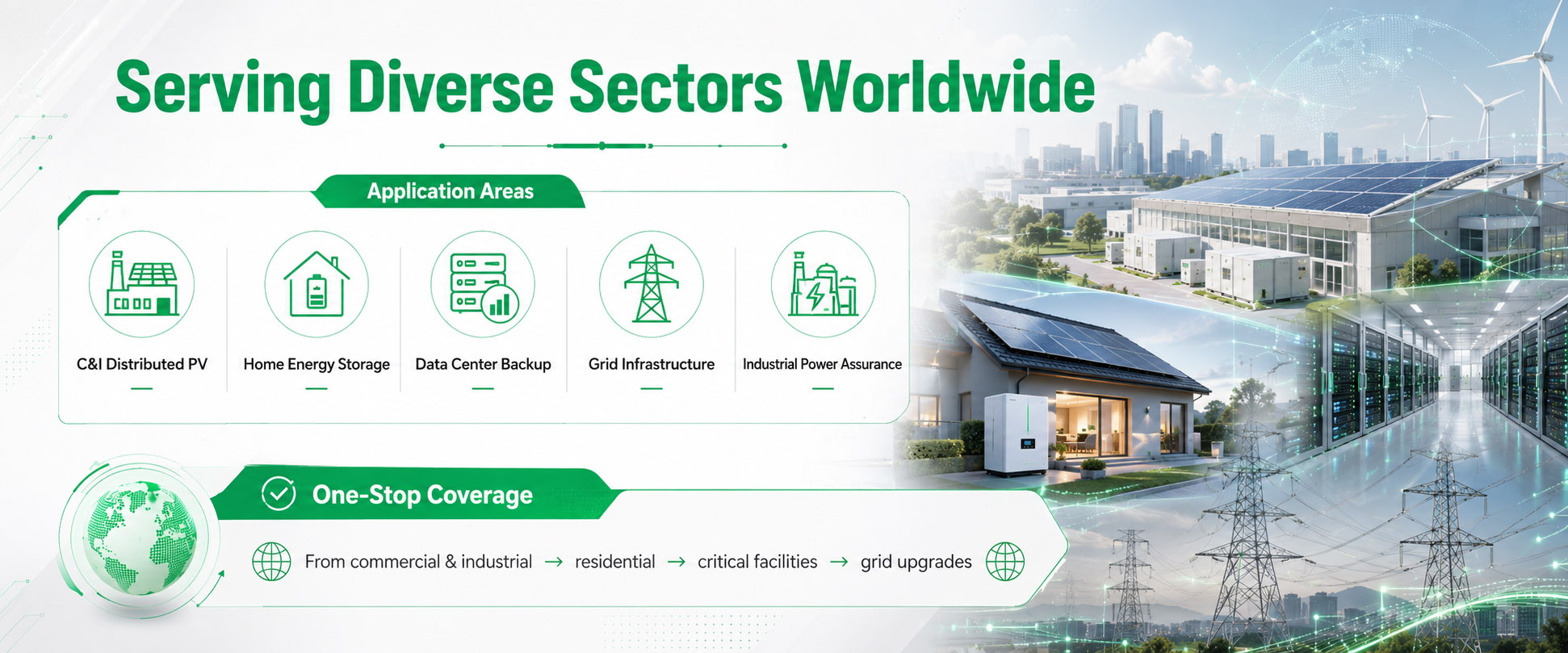 Serving Diverse Sectors Worldwide

Application Areas

C&I Distributed PV

Home Energy Storage

Data Center Backup

Grid Infrastructure

Industrial Power Assurance

One-Stop Coverage

From commercial & industrial → residential → critical facilities → grid upgrades